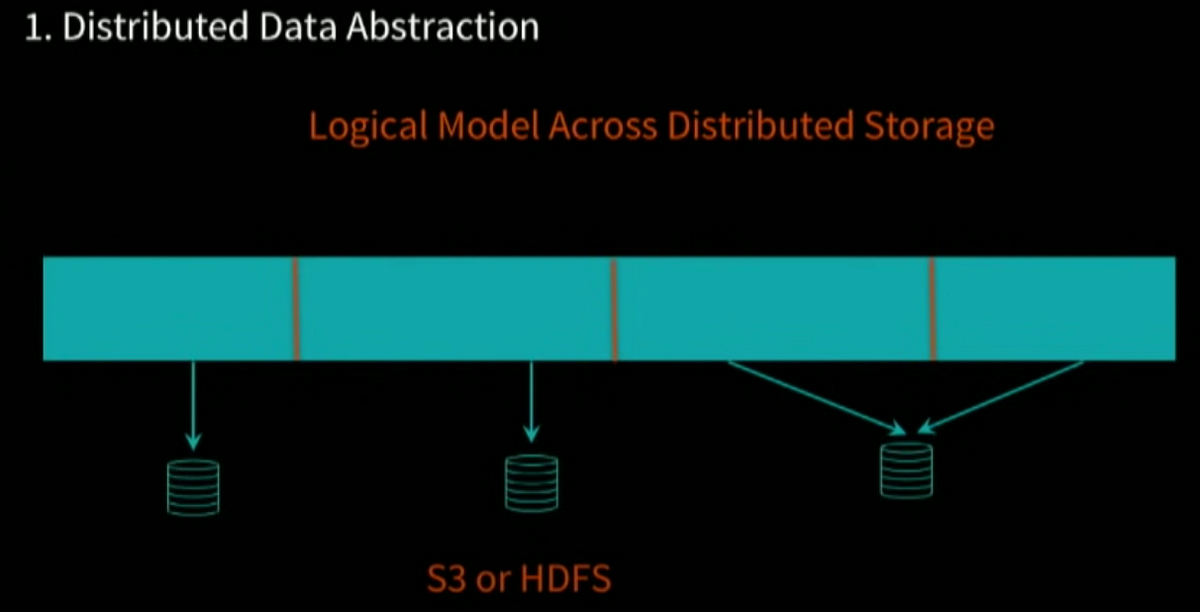 1. Distributed Data Abstraction

Logical Model Across Distributed Storage

S3 or HDFS